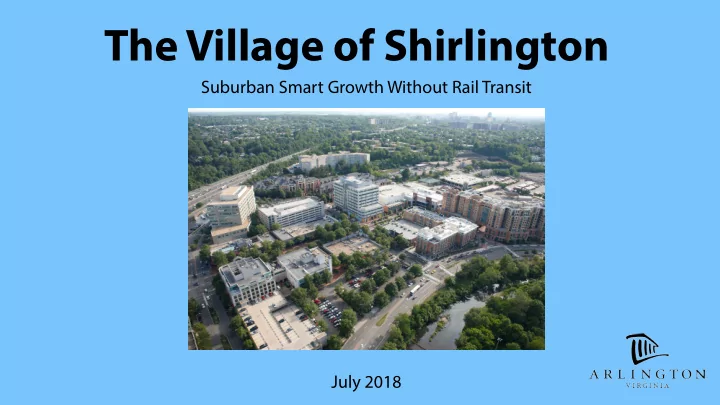 The Village of Shirlington

Suburban Smart Growth Without Rail Transit

July 2018

ARLINGTON
VIRGINIA